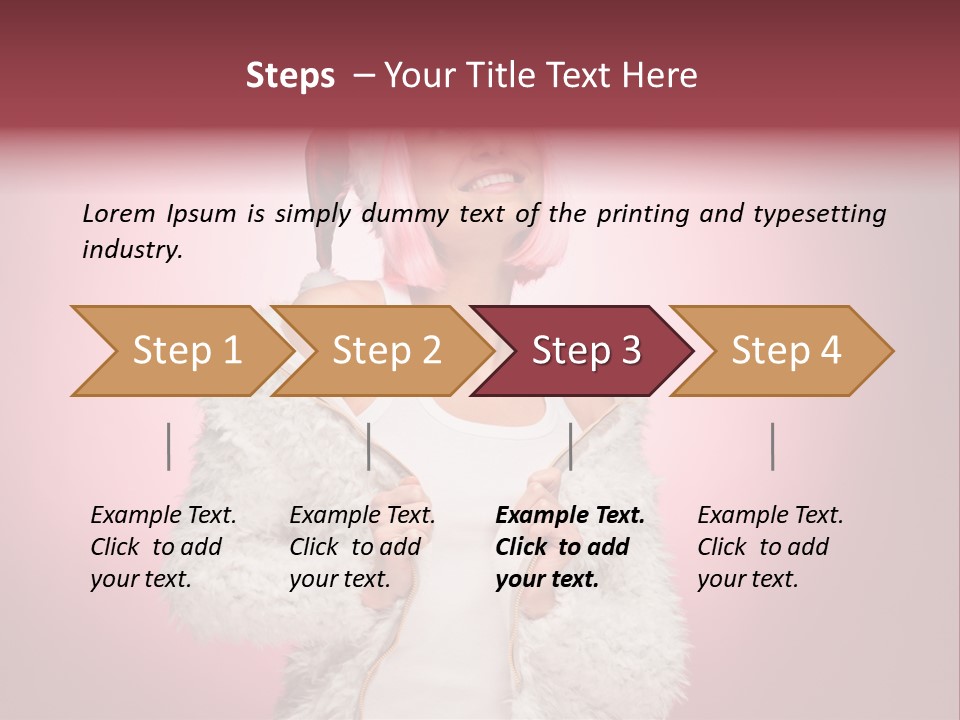 Steps – Your Title Text Here

Lorem Ipsum is simply dummy text of the printing and typesetting industry.

Step 1

Step 2

Step 3

Step 4

Example Text. Click to add your text.

Example Text. Click to add your text.

Example Text. Click to add your text.

Example Text. Click to add your text.